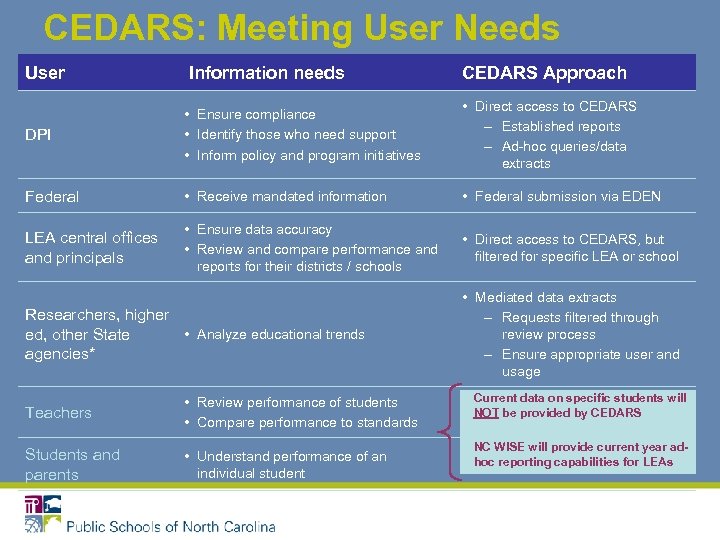 CEDARS: Meeting User Needs

| User | Information needs | CEDARS Approach |
|---|---|---|
| DPI | • Ensure compliance • Identify those who need support • Inform policy and program initiatives | • Direct access to CEDARS – Established reports – Ad-hoc queries/data extracts |
| Federal | • Receive mandated information | • Federal submission via EDEN |
| LEA central offices and principals | • Ensure data accuracy • Review and compare performance and reports for their districts / schools | • Direct access to CEDARS, but filtered for specific LEA or school |
| Researchers, higher ed, other State agencies* | • Analyze educational trends | • Mediated data extracts – Requests filtered through review process – Ensure appropriate user and usage |
| Teachers | • Review performance of students • Compare performance to standards | Current data on specific students will NOT be provided by CEDARS |
| Students and parents | • Understand performance of an individual student | NC WISE will provide current year ad-hoc reporting capabilities for LEAs |

Public Schools of North Carolina